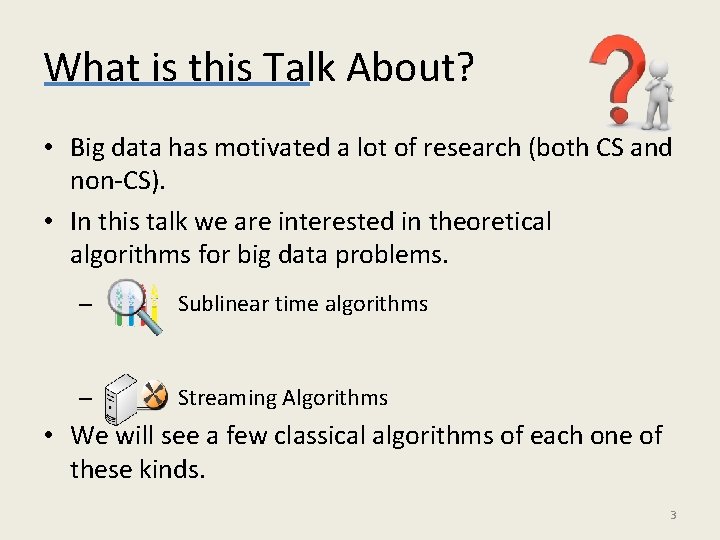 What is this Talk About?

• Big data has motivated a lot of research (both CS and non-CS).

• In this talk we are interested in theoretical algorithms for big data problems.

– Sublinear time algorithms

– Streaming Algorithms

• We will see a few classical algorithms of each one of these kinds.

3